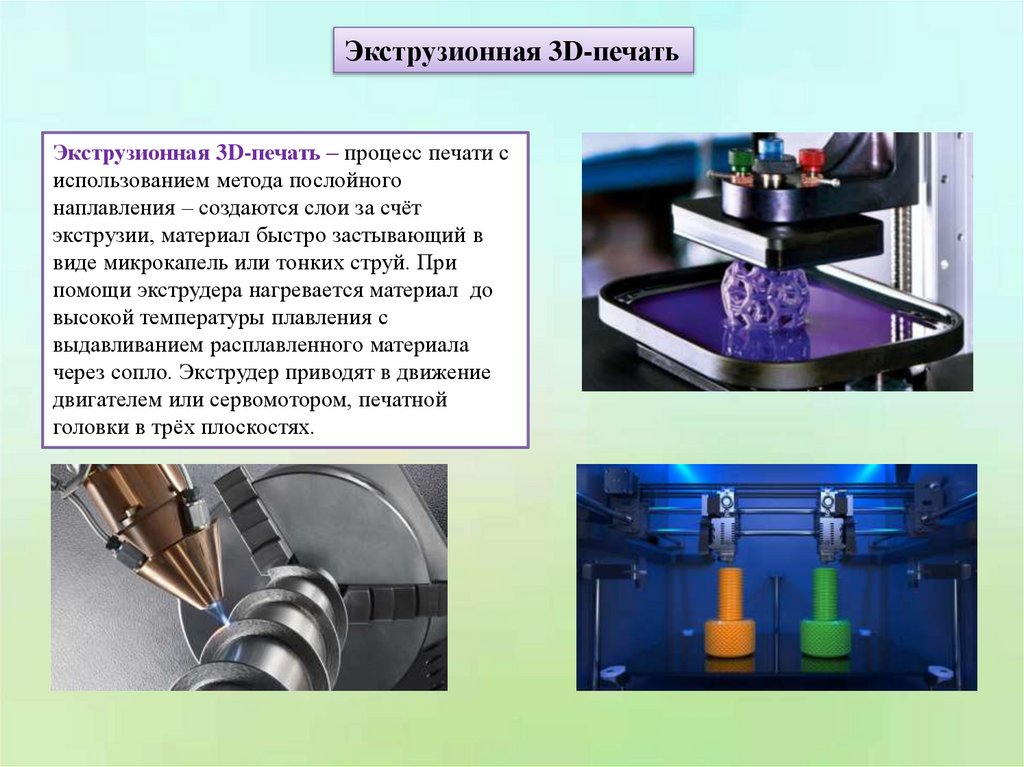 Экструзионная 3D-печать

Экструзионная 3D-печать – процесс печати с использованием метода послойного наплавления – создаются слои за счёт экструзии, материал быстро застывающий в виде микрокапель или тонких струй. При помощи экструдера нагревается материал до высокой температуры плавления с выдавливанием расплавленного материала через сопло. Экструдер приводят в движение двигателем или сервомотором, печатной головки в трёх плоскостях.